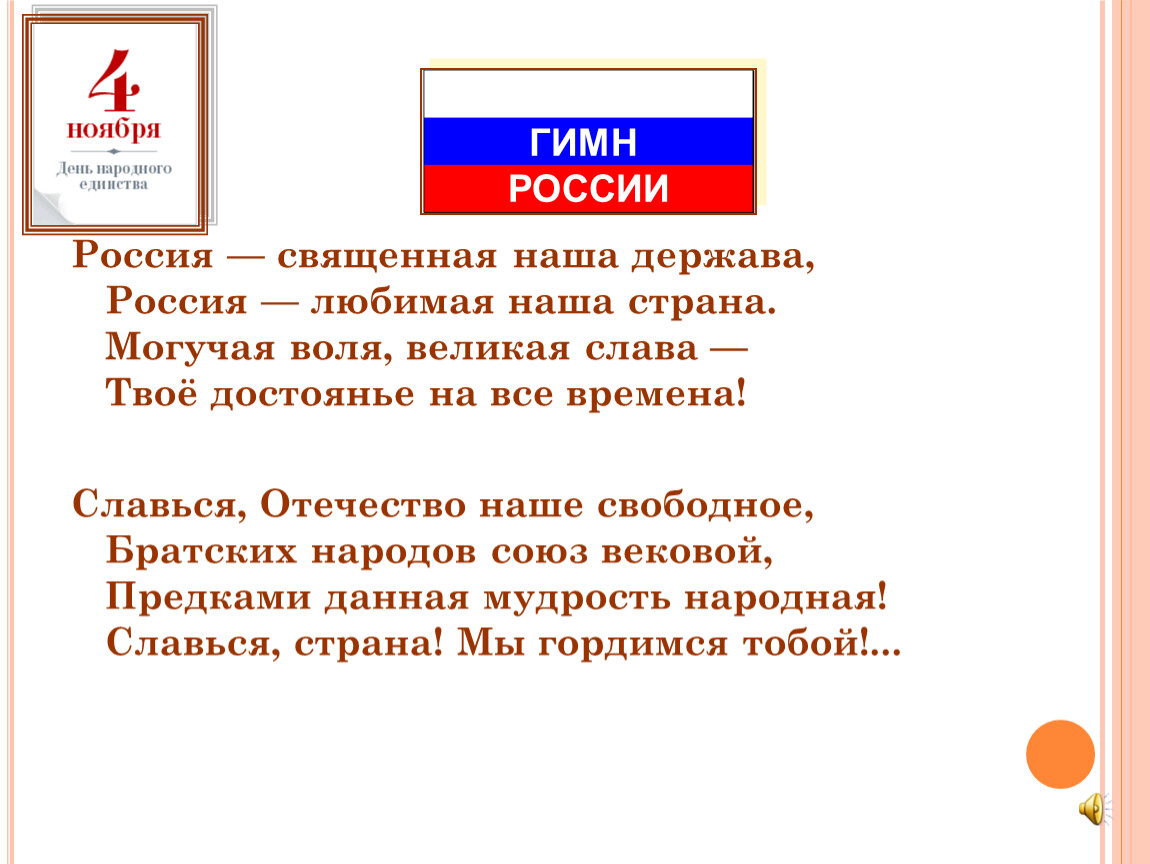 4
ноября
День народного единства

ГИМН
РОССИИ

Россия — священная наша держава,
Россия — любимая наша страна.
Могучая воля, великая слава —
Твоё достоянье на все времена!

Славься, Отечество наше свободное,
Братских народов союз вековой,
Предками данная мудрость народная!
Славься, страна! Мы гордимся тобой!...